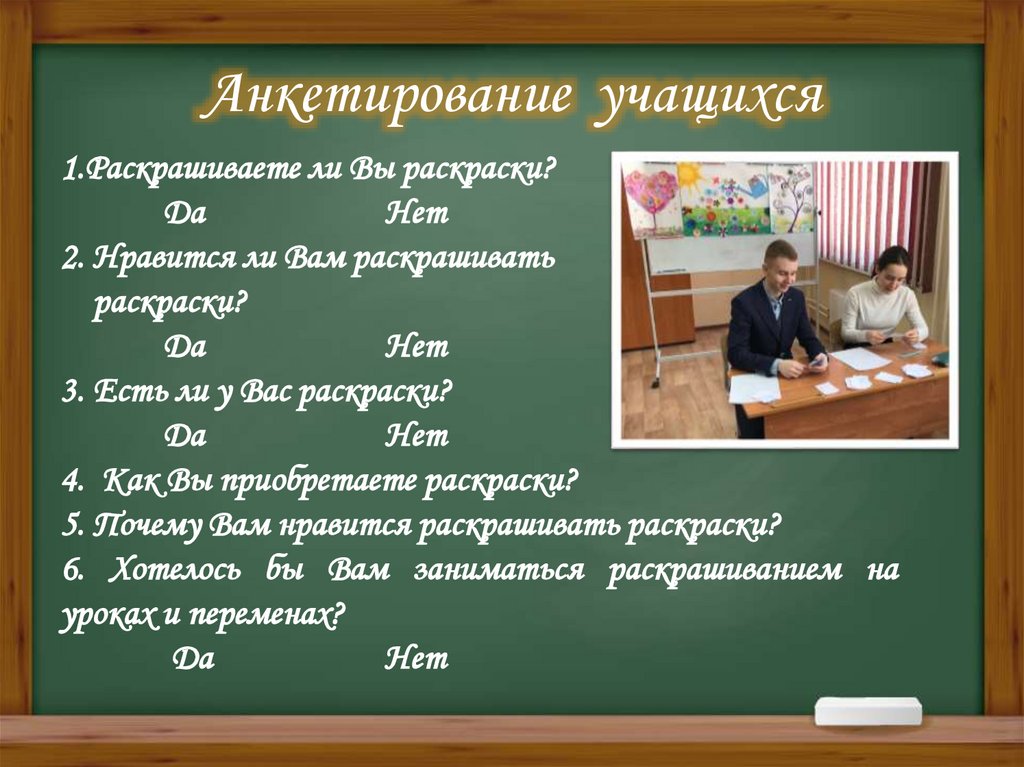 Анкетирование учащихся

1.Раскрашиваете ли Вы раскраски?
Да Нет
2. Нравится ли Вам раскрашивать раскраски?
Да Нет
3. Есть ли у Вас раскраски?
Да Нет
4. Как Вы приобретаете раскраски?
5. Почему Вам нравится раскрашивать раскраски?
6. Хотелось бы Вам заниматься раскрашиванием на уроках и переменах?
Да Нет